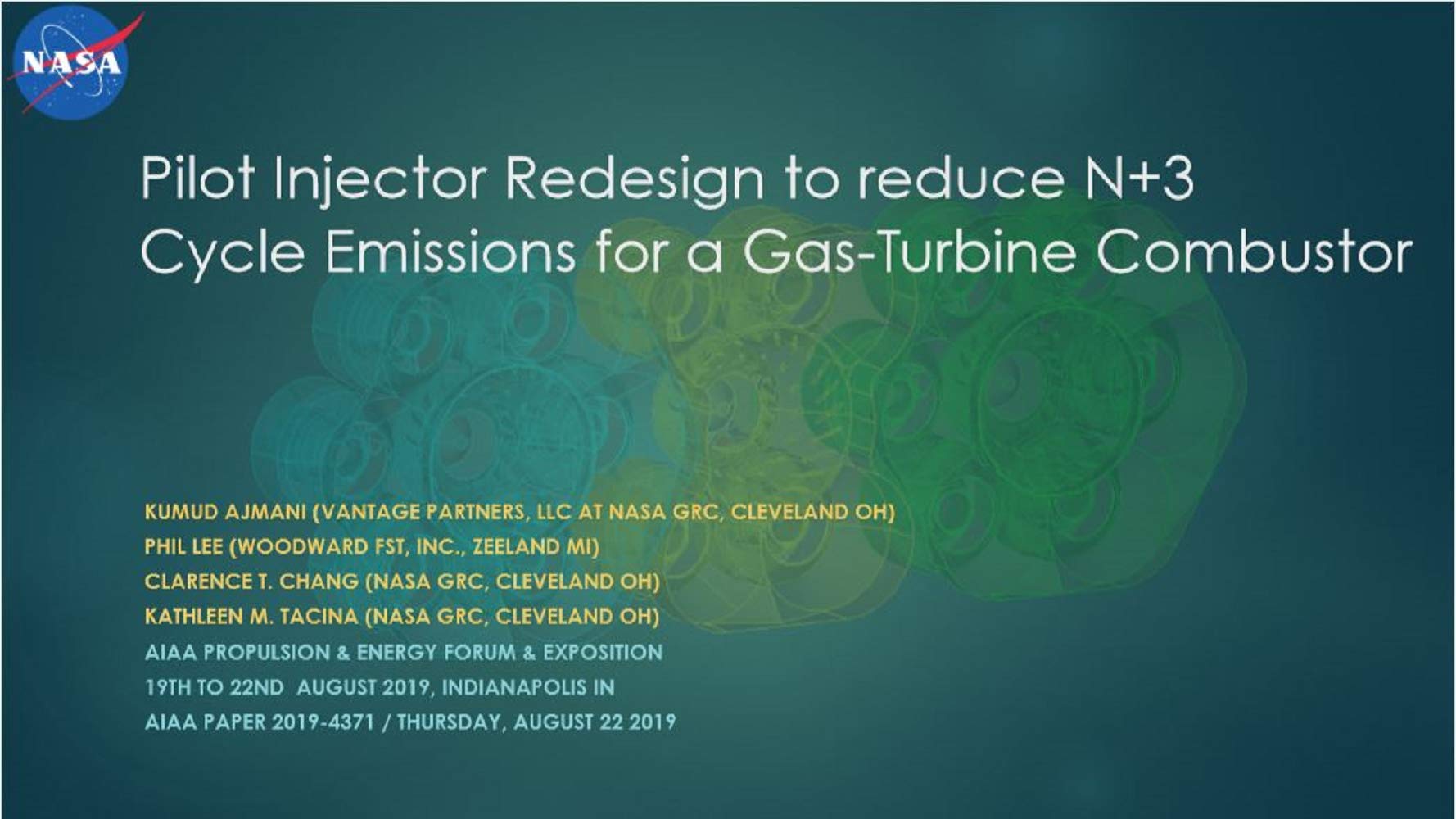 NASA

Pilot Injector Redesign to reduce N+3 Cycle Emissions for a Gas-Turbine Combustor

KUMUD AJMANI (VANTAGE PARTNERS, LLC AT NASA GRC, CLEVELAND OH)
PHIL LEE (WOODWARD FST, INC., ZEELAND MI)
CLARENCE T. CHANG (NASA GRC, CLEVELAND OH)
KATHLEEN M. TACINA (NASA GRC, CLEVELAND OH)
AIAA PROPULSION & ENERGY FORUM & EXPOSITION
19TH TO 22ND AUGUST 2019, INDIANAPOLIS IN
AIAA PAPER 2019-4371 / THURSDAY, AUGUST 22 2019